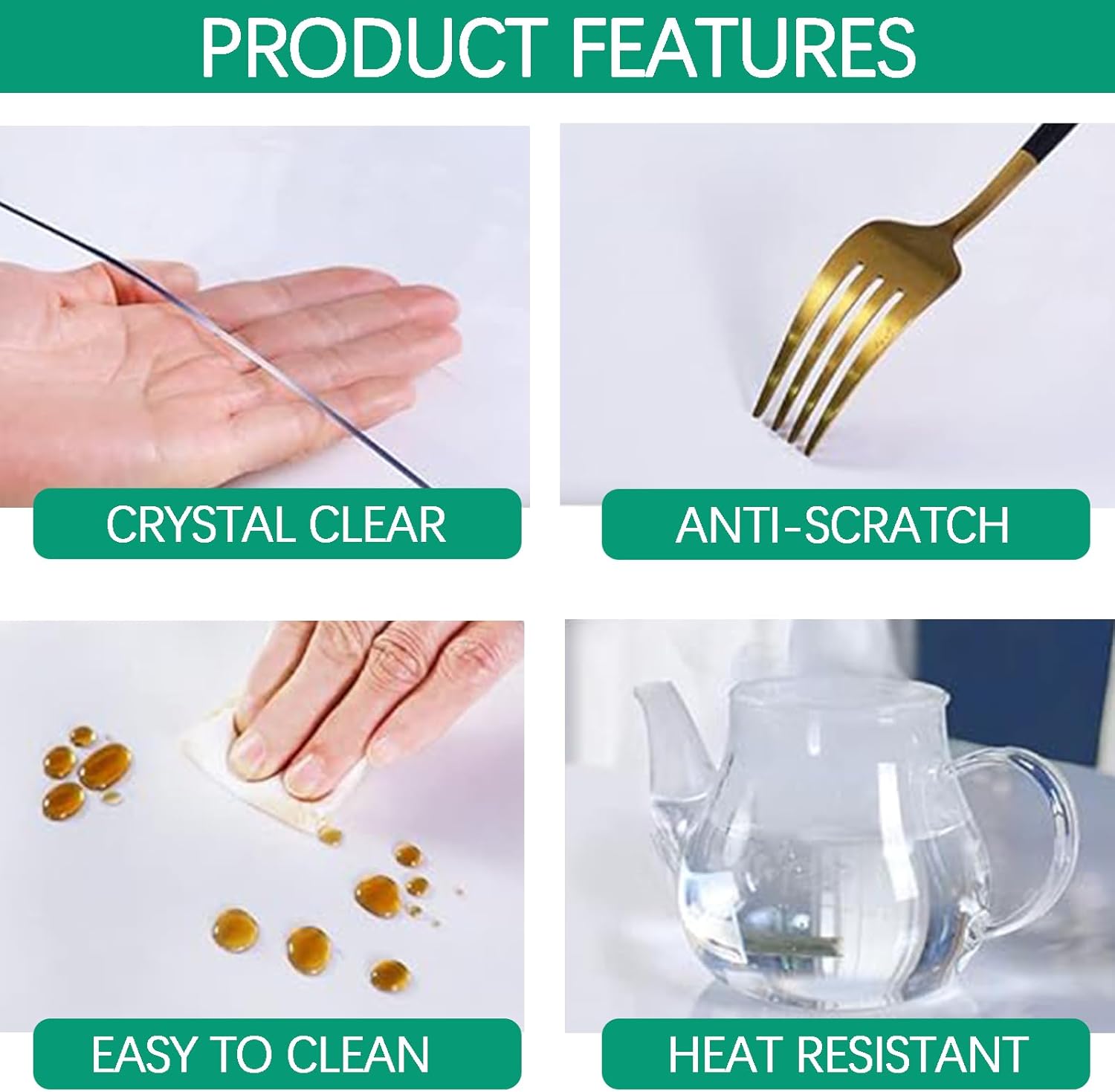 PRODUCT FEATURES

CRYSTAL CLEAR

ANTI-SCRATCH

EASY TO CLEAN

HEAT RESISTANT